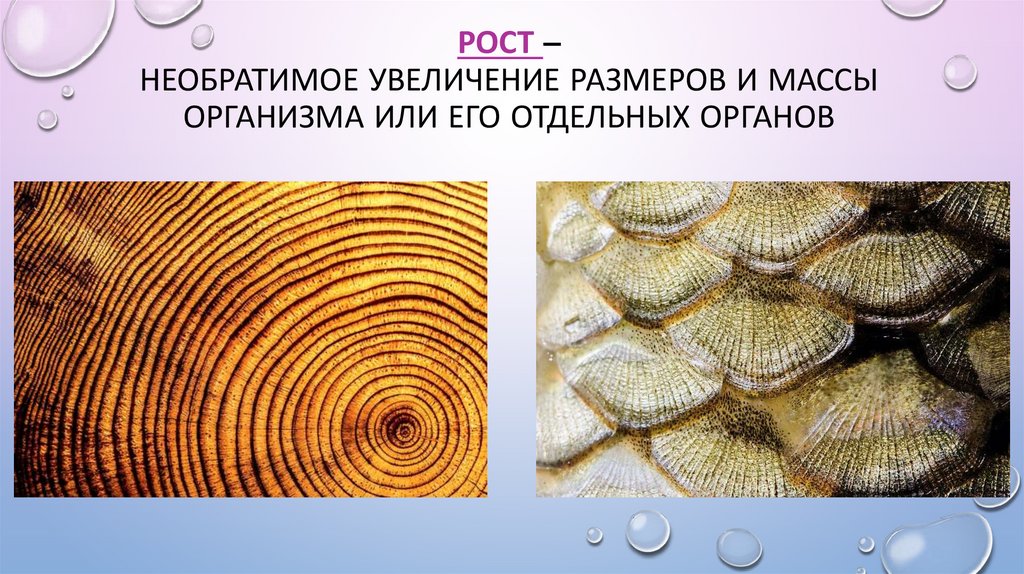 РОСТ –
НЕОБРАТИМОЕ УВЕЛИЧЕНИЕ РАЗМЕРОВ И МАССЫ ОРГАНИЗМА ИЛИ ЕГО ОТДЕЛЬНЫХ ОРГАНОВ